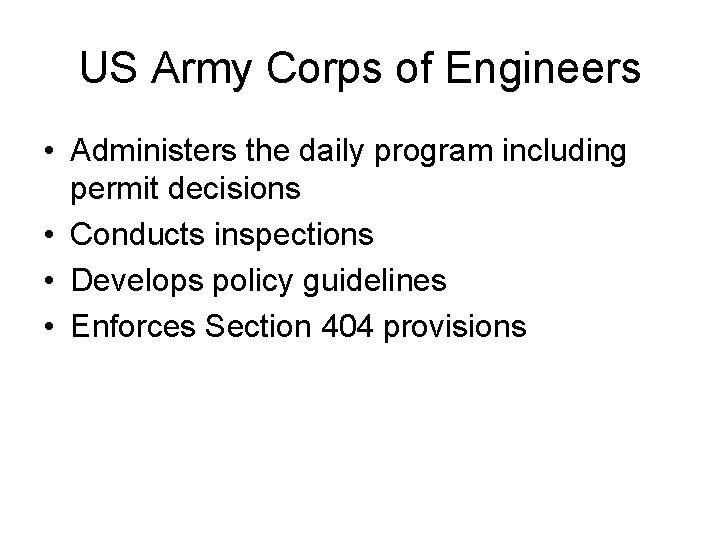 US Army Corps of Engineers

• Administers the daily program including permit decisions
• Conducts inspections
• Develops policy guidelines
• Enforces Section 404 provisions